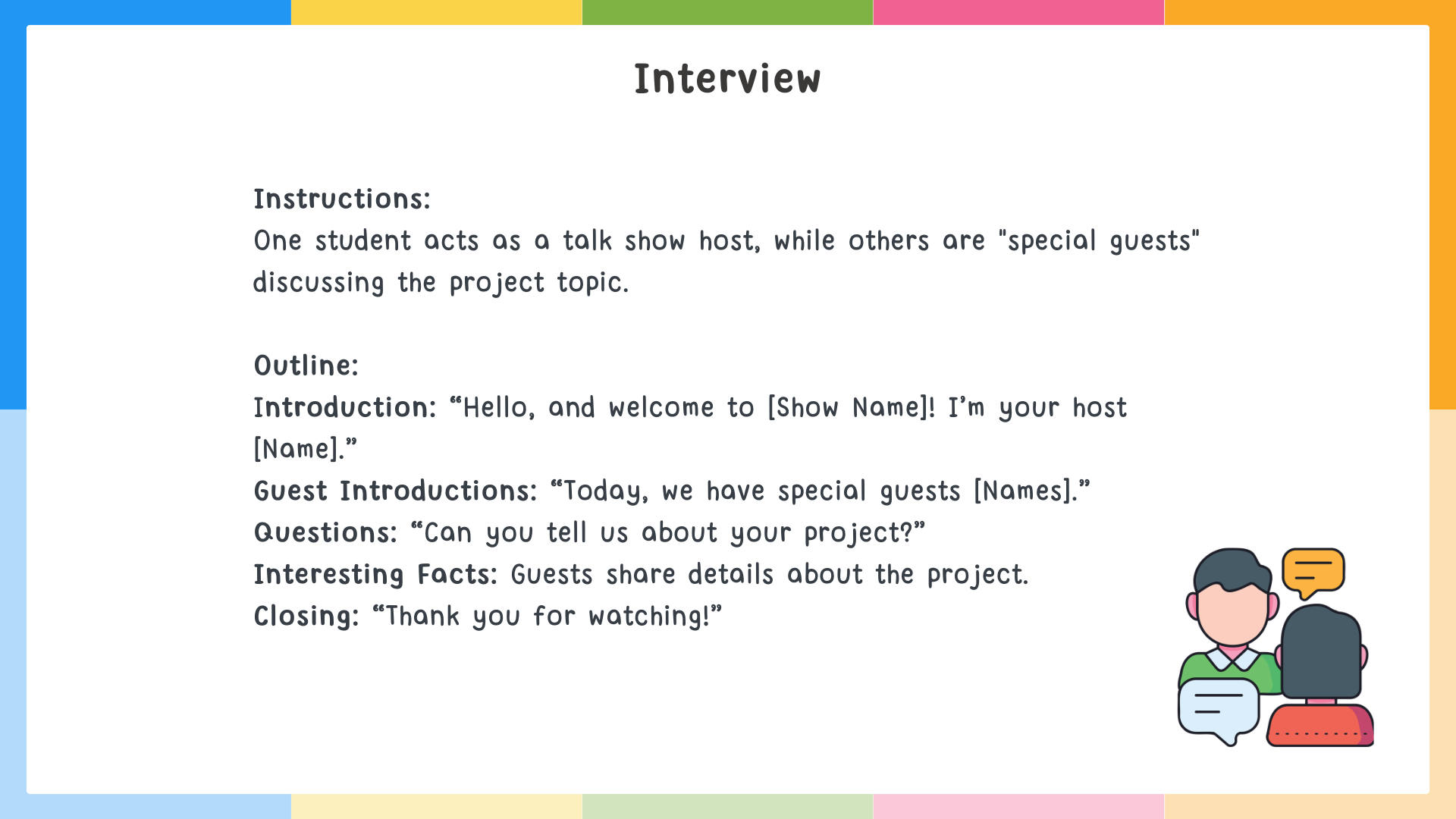 Interview

Instructions:
One student acts as a talk show host, while others are "special guests" discussing the project topic.

Outline:
Introduction: “Hello, and welcome to [Show Name]! I’m your host [Name].”
Guest Introductions: “Today, we have special guests [Names].”
Questions: “Can you tell us about your project?”
Interesting Facts: Guests share details about the project.
Closing: “Thank you for watching!”